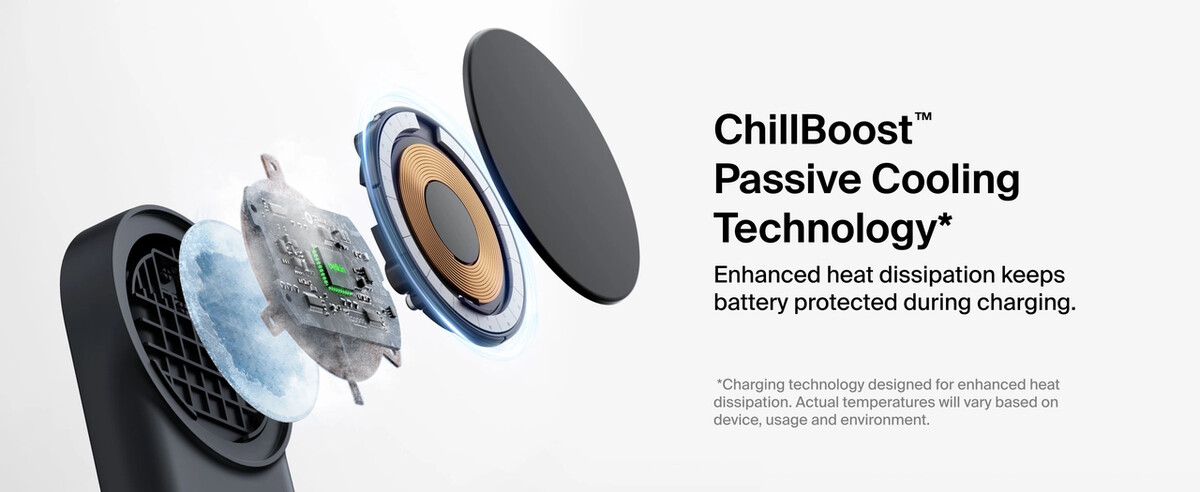 ChillBoost™ Passive Cooling Technology*

Enhanced heat dissipation keeps battery protected during charging.

*Charging technology designed for enhanced heat dissipation. Actual temperatures will vary based on device, usage and environment.